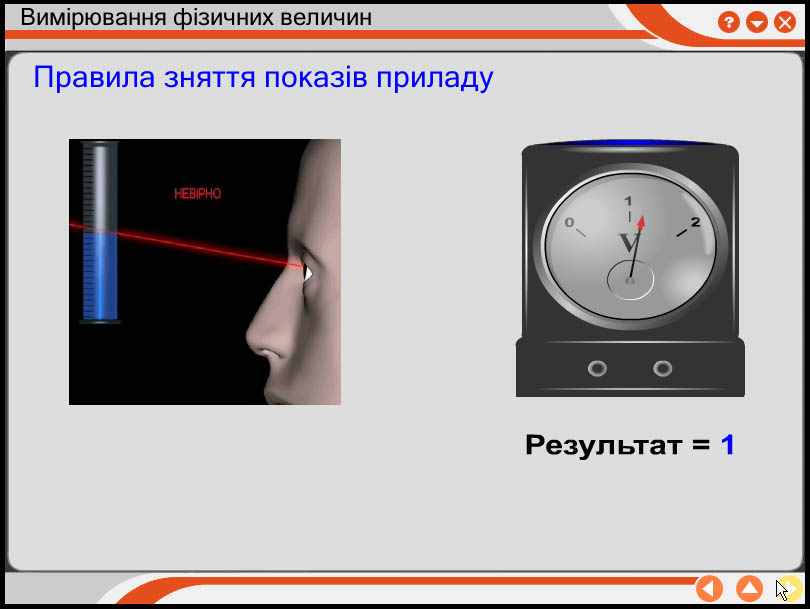 Вимірювання фізичних величин

Правила зняття показів приладу

НЕВІРНО

0
1
2
V

Результат = 1